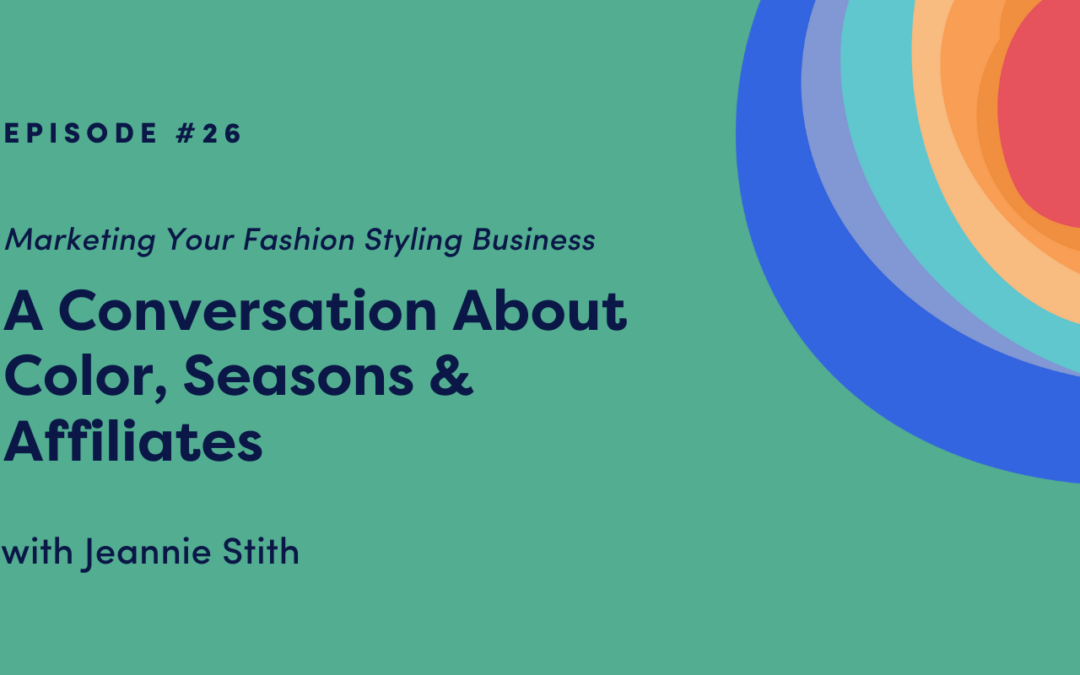 EPISODE #26

Marketing Your Fashion Styling Business

A Conversation About Color, Seasons & Affiliates

with Jeannie Stith